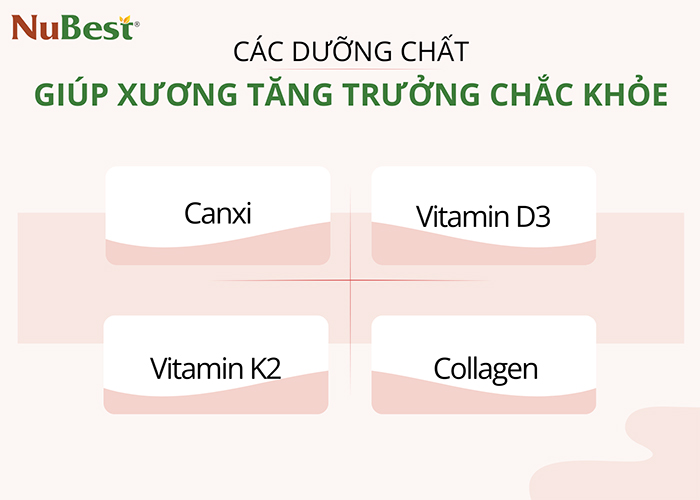 NuBest®

CÁC DƯỠNG CHẤT
GIÚP XƯƠNG TĂNG TRƯỞNG CHẮC KHỎE

Canxi

Vitamin D3

Vitamin K2

Collagen